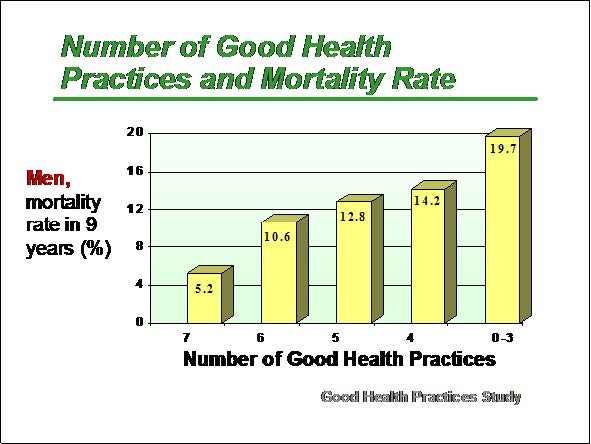 Number of Good Health Practices and Mortality Rate

Men, mortality rate in 9 years (%)

20
16
12
8
4
0

5.2
10.6
12.8
14.2
19.7

7
6
5
4
0-3

Number of Good Health Practices

Good Health Practices Study